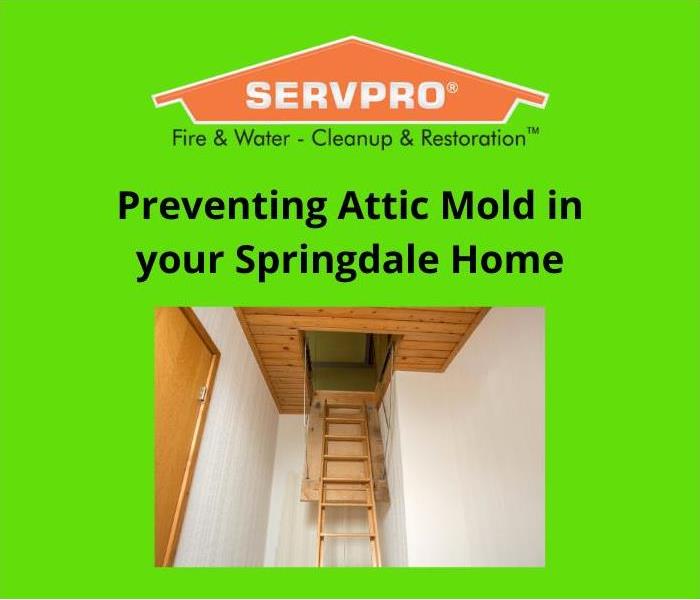 SERVPRO®
Fire & Water - Cleanup & Restoration™

Preventing Attic Mold in your Springdale Home